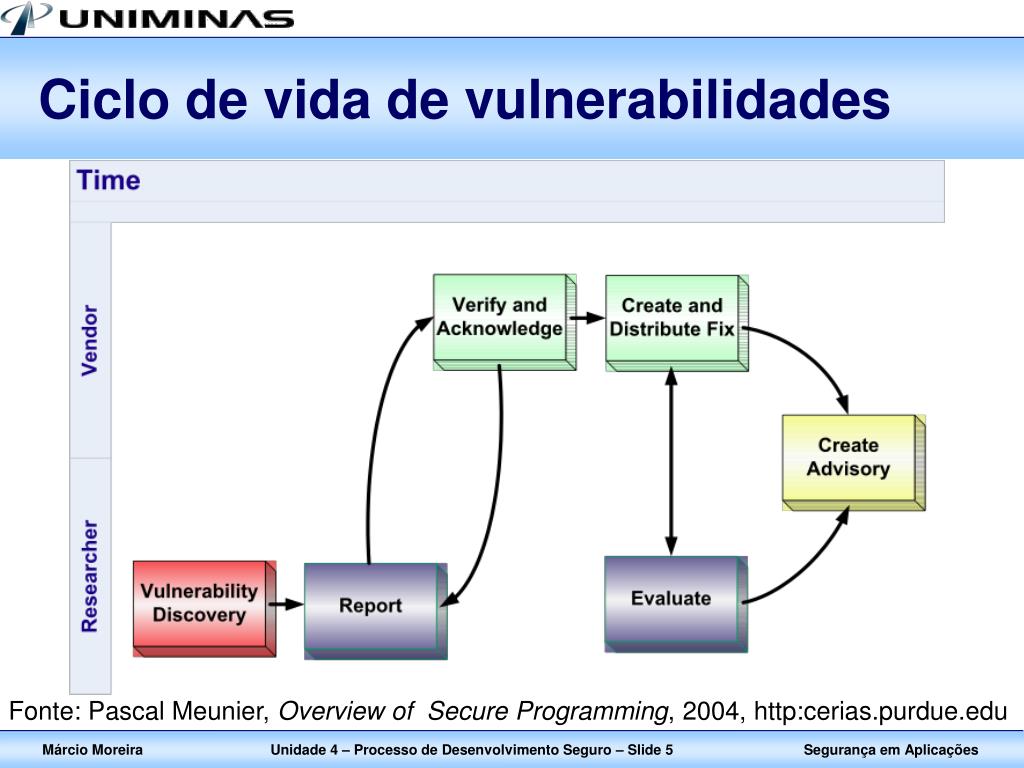 UNIMINAS

Ciclo de vida de vulnerabilidades

Time

Vendor

Researcher

Verify and Acknowledge

Create and Distribute Fix

Create Advisory

Vulnerability Discovery

Report

Evaluate

Fonte: Pascal Meunier, Overview of Secure Programming, 2004, http:cerias.purdue.edu

Márcio Moreira

Unidade 4 – Processo de Desenvolvimento Seguro – Slide 5

Segurança em Aplicações